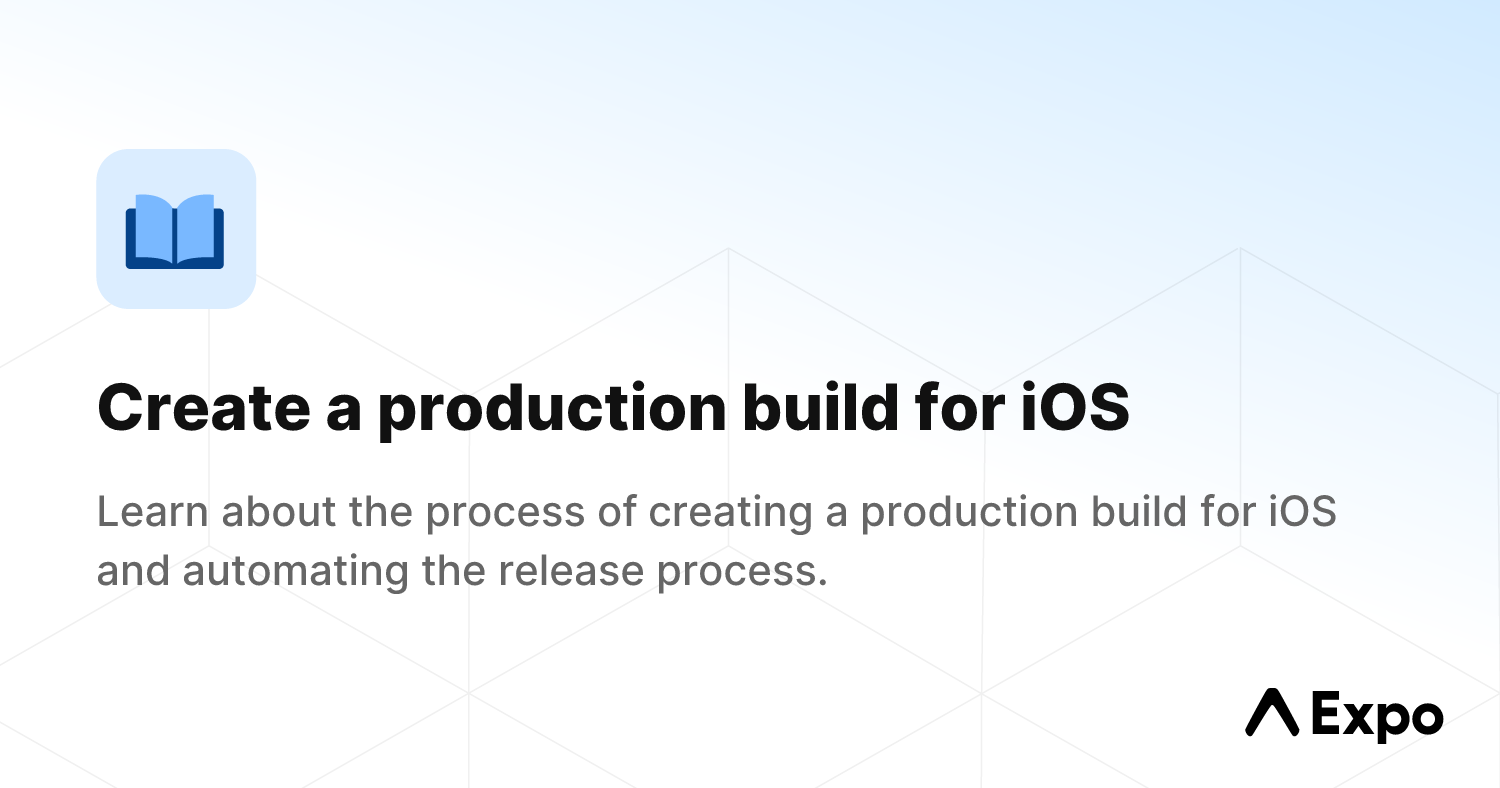 Create a production build for iOS

Learn about the process of creating a production build for iOS and automating the release process.

Expo